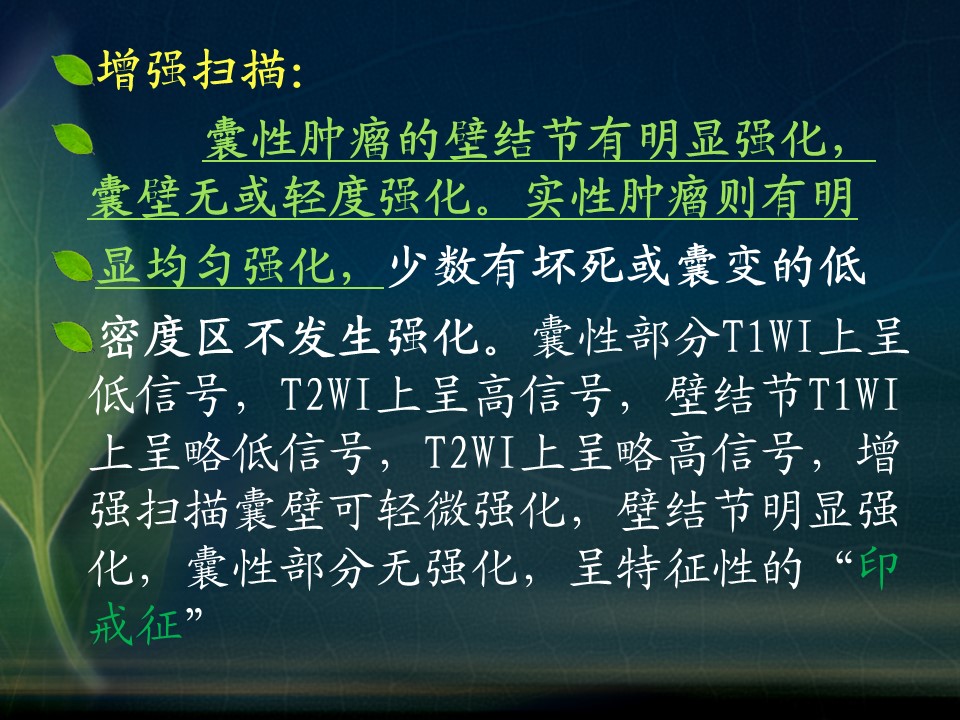 增强扫描:

囊性肿瘤的壁结节有明显强化，囊壁无或轻度强化。实性肿瘤则有明

显均匀强化，少数有坏死或囊变的低

密度区不发生强化。囊性部分T1WI上呈低信号，T2WI上呈高信号，壁结节T1WI上呈略低信号，T2WI上呈略高信号，增强扫描囊壁可轻微强化，壁结节明显强化，囊性部分无强化，呈特征性的“印戒征”